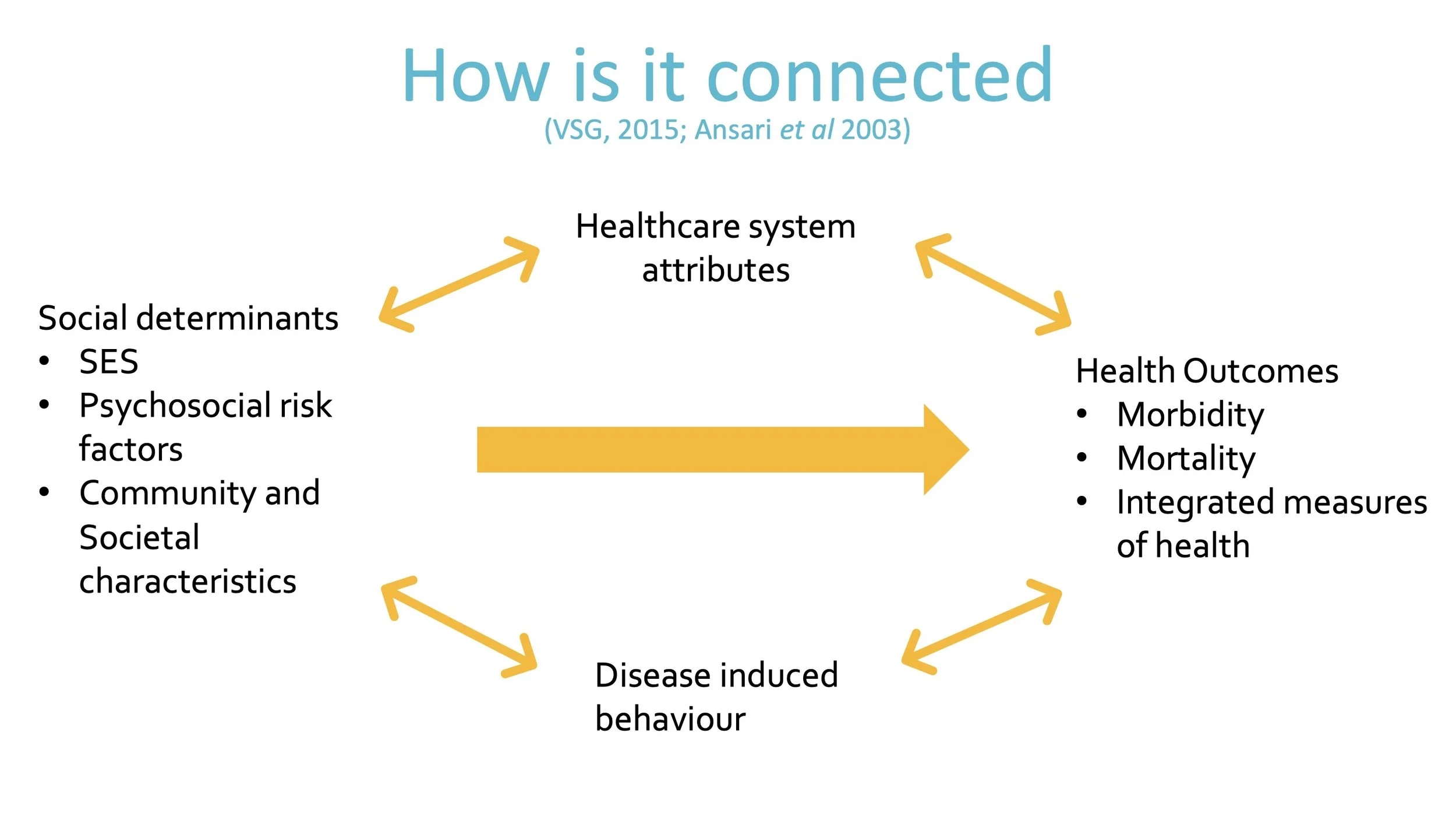 How is it connected
(VSG, 2015; Ansari et al 2003)

Healthcare system attributes

Social determinants
• SES
• Psychosocial risk factors
• Community and Societal characteristics

Health Outcomes
• Morbidity
• Mortality
• Integrated measures of health

Disease induced behaviour